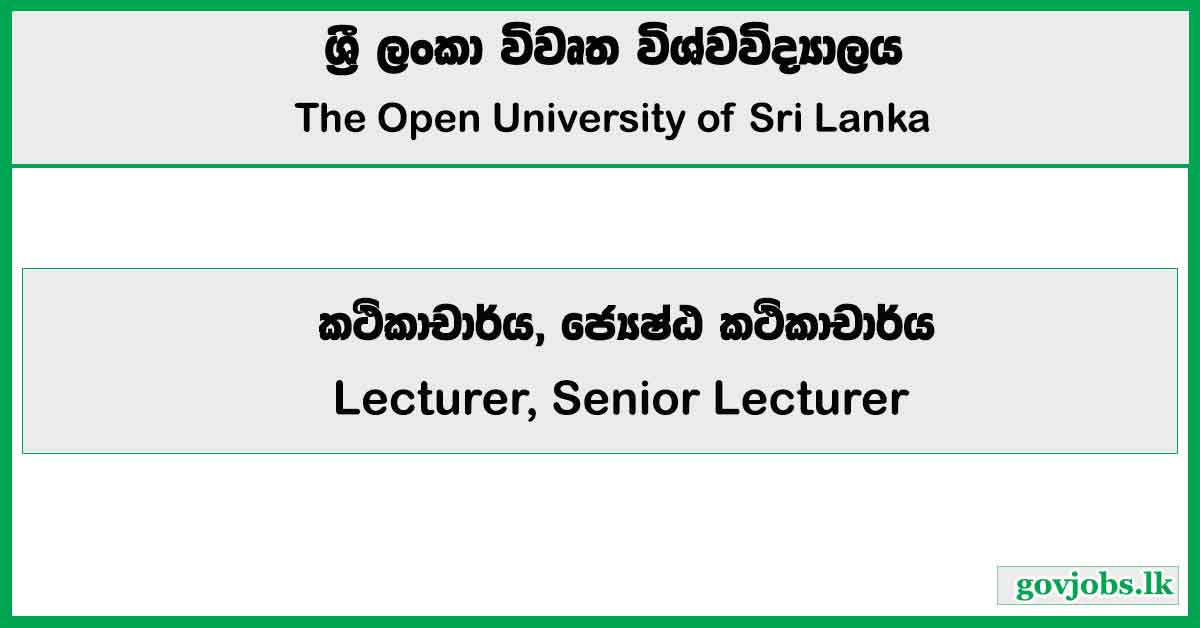 ශ්‍රී ලංකා විවෘත විශ්වවිද්‍යාලය
The Open University of Sri Lanka

කථිකාචාර්ය, ජ්‍යෙෂ්ඨ කථිකාචාර්ය
Lecturer, Senior Lecturer

govjobs.lk